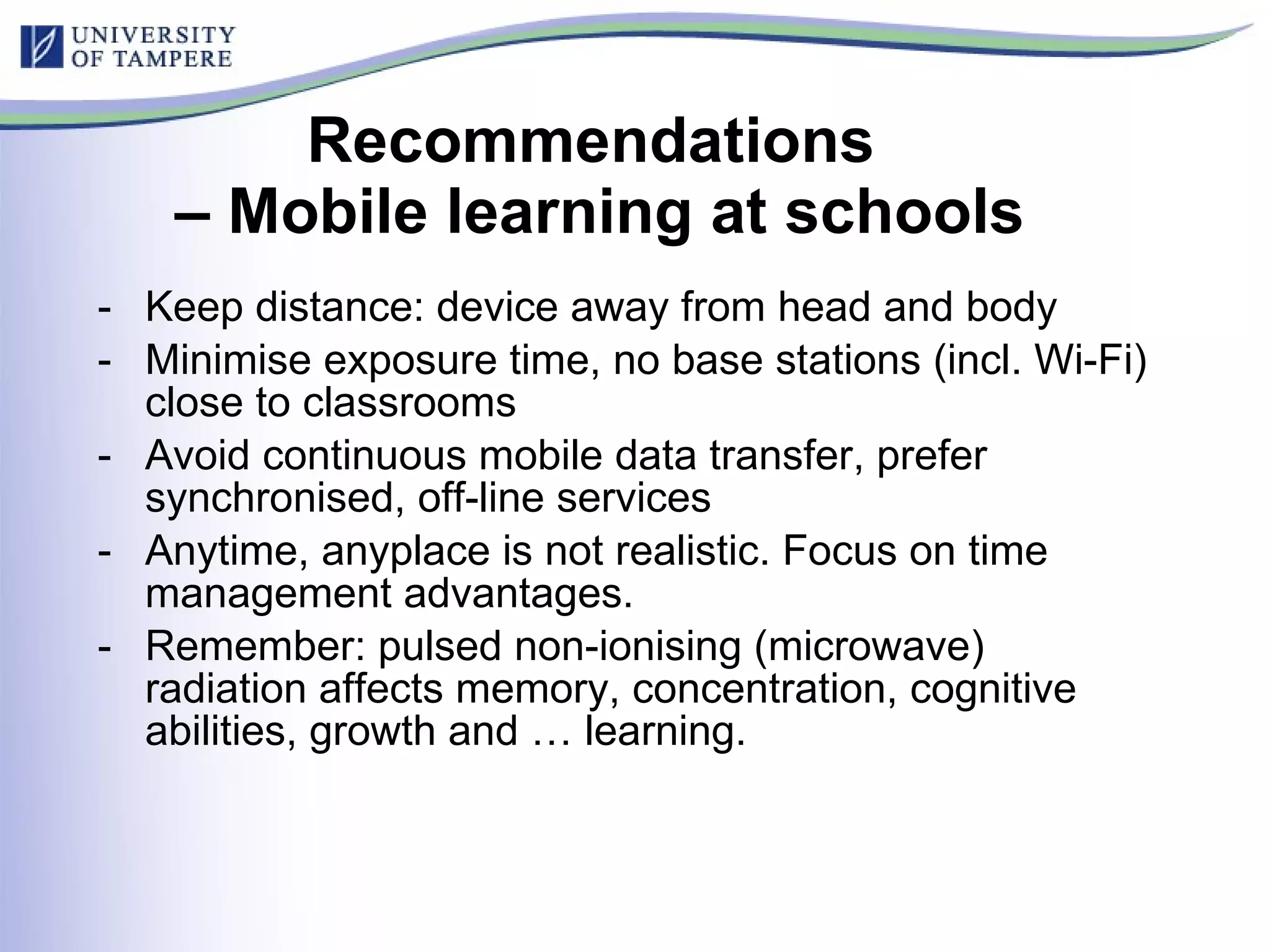 UNIVERSITY OF TAMPERE

Recommendations – Mobile learning at schools

- Keep distance: device away from head and body
- Minimise exposure time, no base stations (incl. Wi-Fi) close to classrooms
- Avoid continuous mobile data transfer, prefer synchronised, off-line services
- Anytime, anyplace is not realistic. Focus on time management advantages.
- Remember: pulsed non-ionising (microwave) radiation affects memory, concentration, cognitive abilities, growth and … learning.